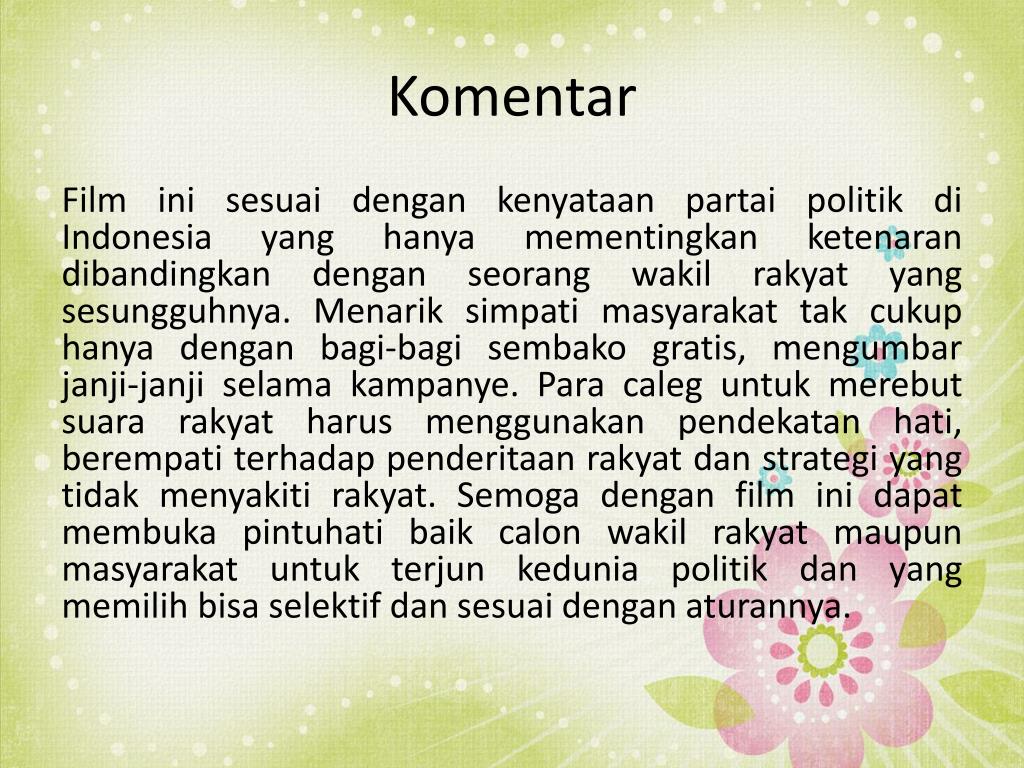 Komentar

Film ini sesuai dengan kenyataan partai politik di Indonesia yang hanya mementingkan ketenaran dibandingkan dengan seorang wakil rakyat yang sesungguhnya. Menarik simpati masyarakat tak cukup hanya dengan bagi-bagi sembako gratis, mengumbar janji-janji selama kampanye. Para caleg untuk merebut suara rakyat harus menggunakan pendekatan hati, berempati terhadap penderitaan rakyat dan strategi yang tidak menyakiti rakyat. Semoga dengan film ini dapat membuka pintuhati baik calon wakil rakyat maupun masyarakat untuk terjun kedunia politik dan yang memilih bisa selektif dan sesuai dengan aturannya.